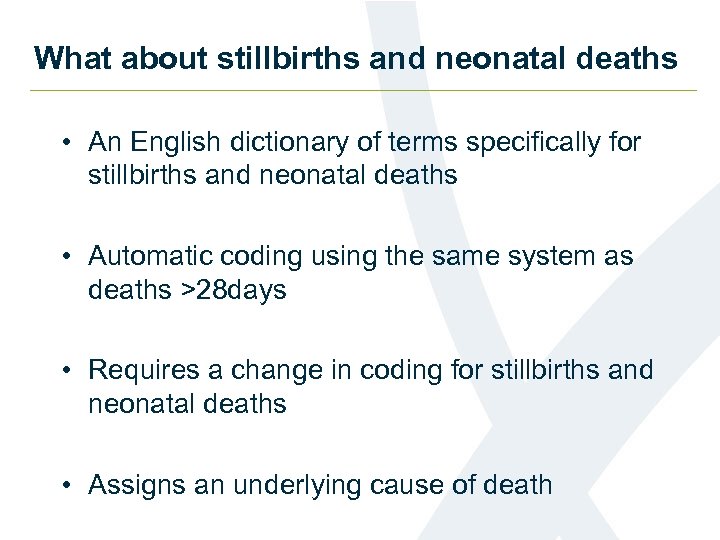 What about stillbirths and neonatal deaths

• An English dictionary of terms specifically for stillbirths and neonatal deaths

• Automatic coding using the same system as deaths >28days

• Requires a change in coding for stillbirths and neonatal deaths

• Assigns an underlying cause of death